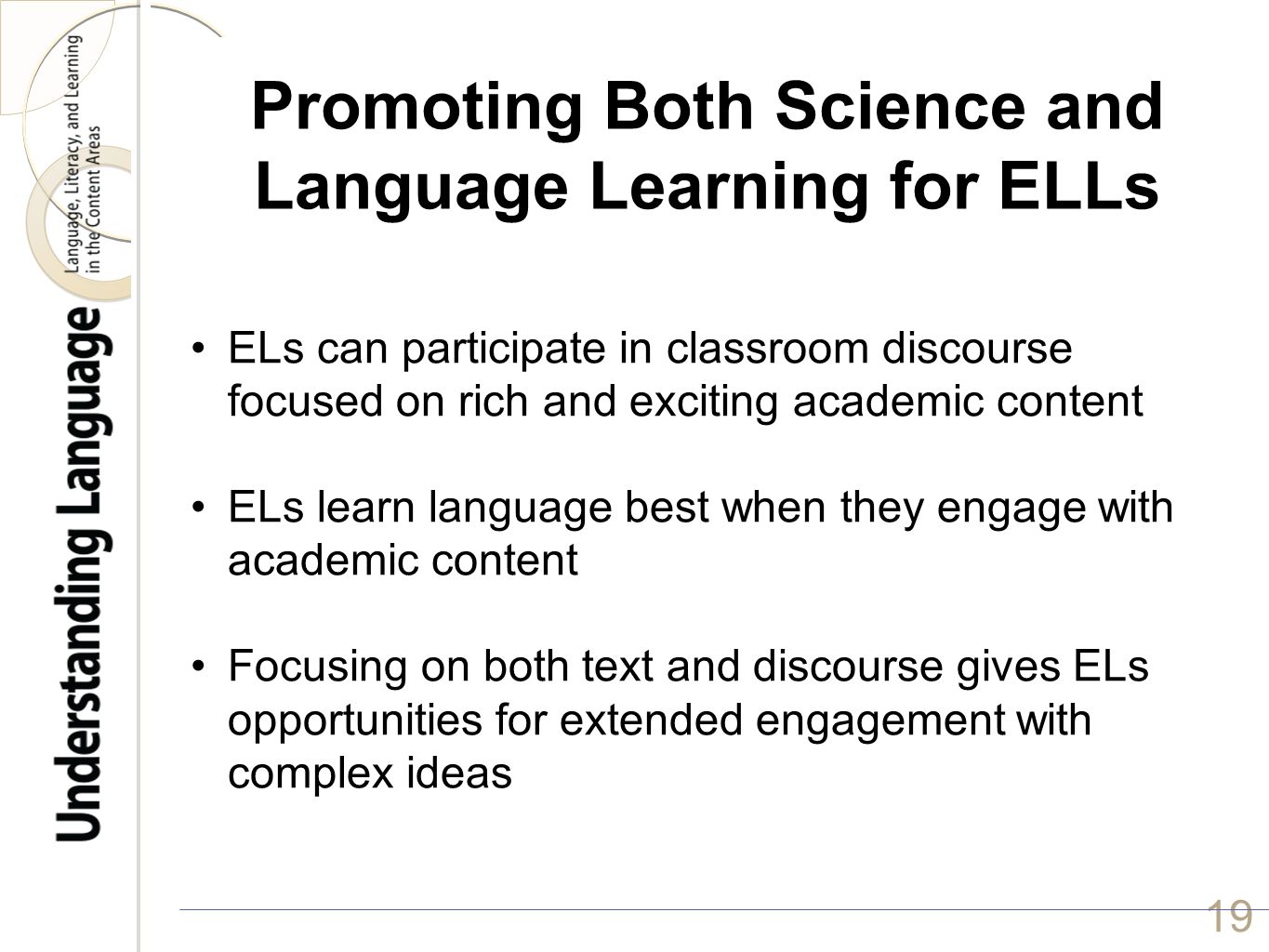 Understanding Language
Language, Literacy, and Learning in the Content Areas

Promoting Both Science and Language Learning for ELLs

• ELs can participate in classroom discourse focused on rich and exciting academic content

• ELs learn language best when they engage with academic content

• Focusing on both text and discourse gives ELs opportunities for extended engagement with complex ideas

19